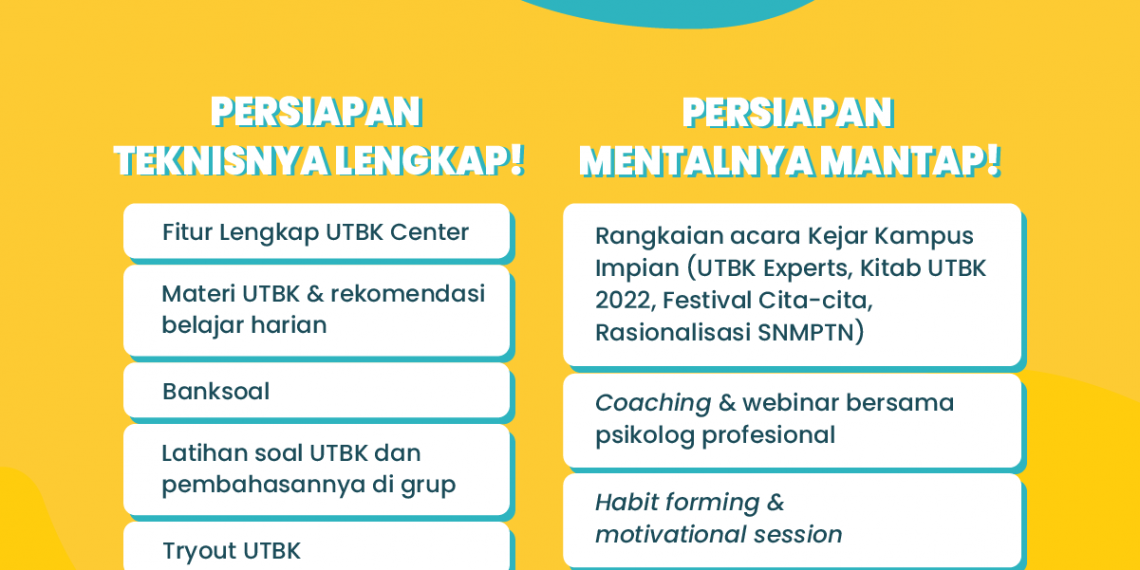 PERSIAPAN
TEKNISNYA LENGKAP!

Fitur Lengkap UTBK Center

Materi UTBK & rekomendasi belajar harian

Banksoal

Latihan soal UTBK dan pembahasannya di grup

Tryout UTBK

PERSIAPAN
MENTALNYA MANTAP!

Rangkaian acara Kejar Kampus Impian (UTBK Experts, Kitab UTBK 2022, Festival Cita-cita, Rasionalisasi SNMPTN)

Coaching & webinar bersama psikolog profesional

Habit forming & motivational session